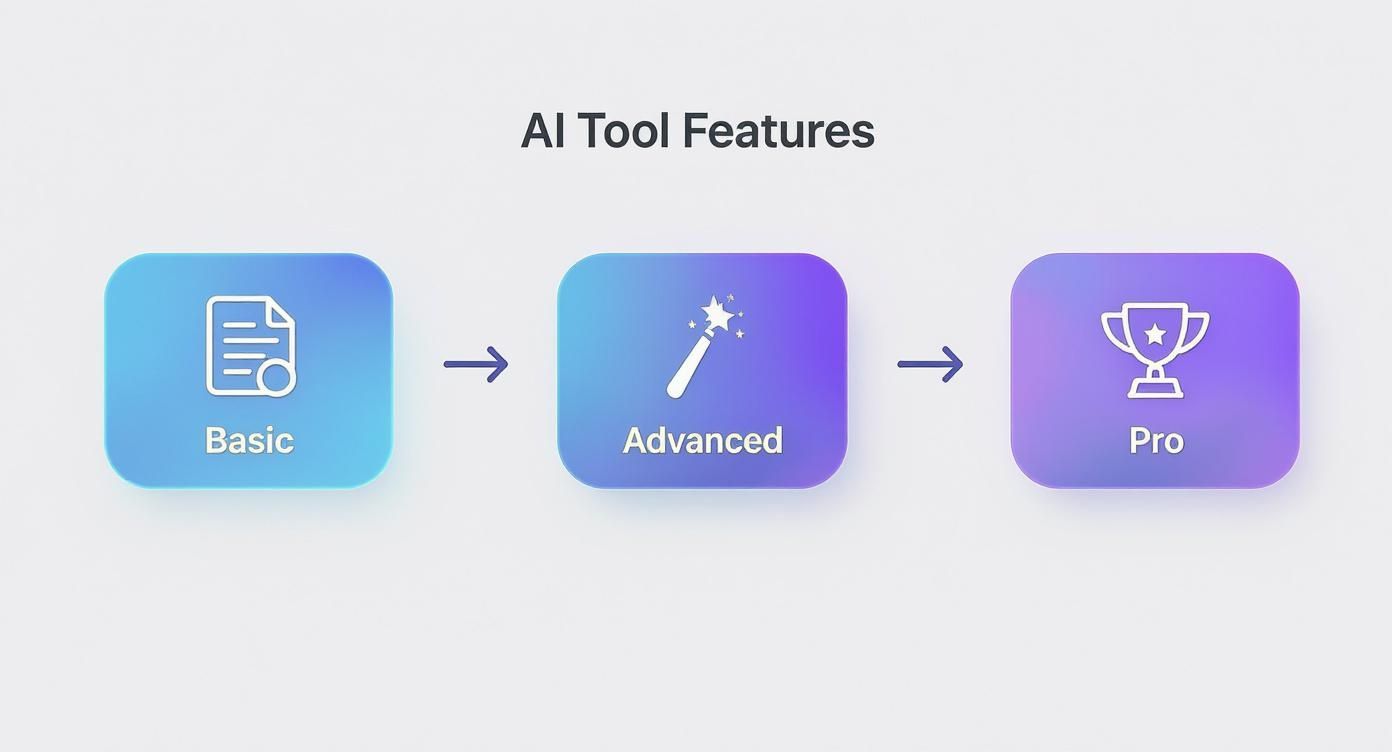 AI Tool Features

Basic

Advanced

Pro